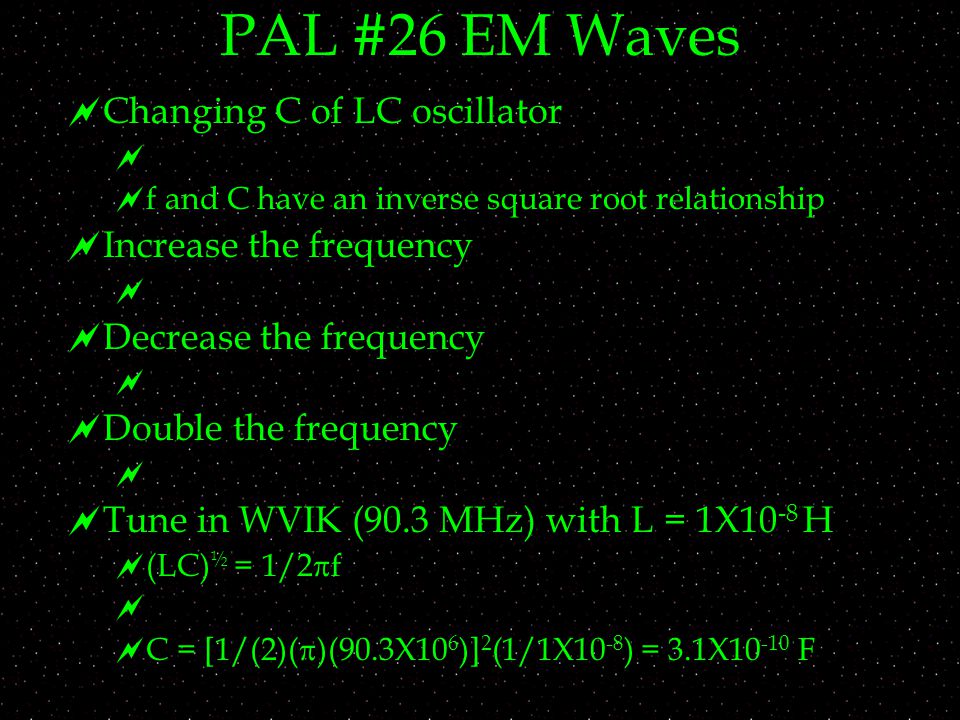 PAL #26 EM Waves

Changing C of LC oscillator

f and C have an inverse square root relationship

Increase the frequency

Decrease the frequency

Double the frequency

Tune in WVIK (90.3 MHz) with L = $1X10^{-8}$ H

$(LC)^{½} = 1/2\pi f$

$C = [1/(2)(\pi)(90.3X10^{6})]^{2}(1/1X10^{-8}) = 3.1X10^{-10}$ F